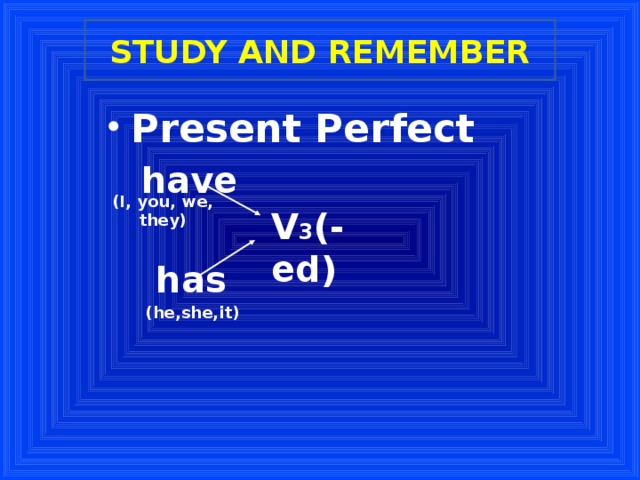 STUDY AND REMEMBER

• Present Perfect

have
(I, you, we, they)

$V_3$(-ed)

has
(he,she,it)